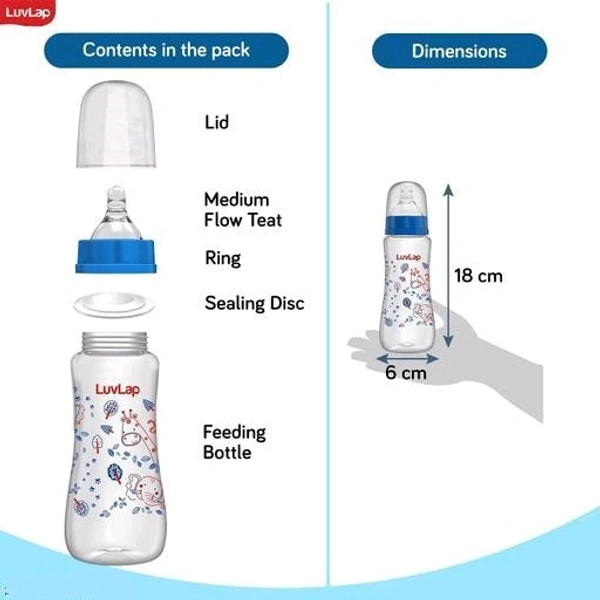 LuvLap

Contents in the pack

Lid

Medium Flow Teat

Ring

Sealing Disc

LuvLap

Feeding Bottle

Dimensions

LuvLap

18 cm

6 cm